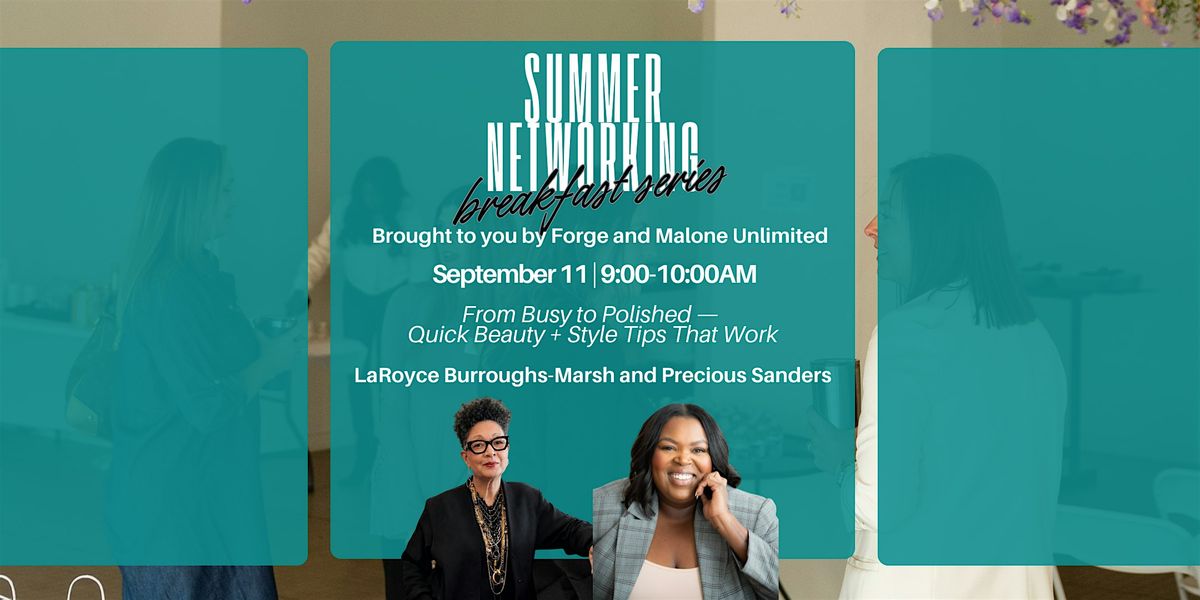 SUMMER NETWORKING
breakfast series

Brought to you by Forge and Malone Unlimited

September 11 | 9:00-10:00AM

From Busy to Polished — Quick Beauty + Style Tips That Work

LaRoyce Burroughs-Marsh and Precious Sanders